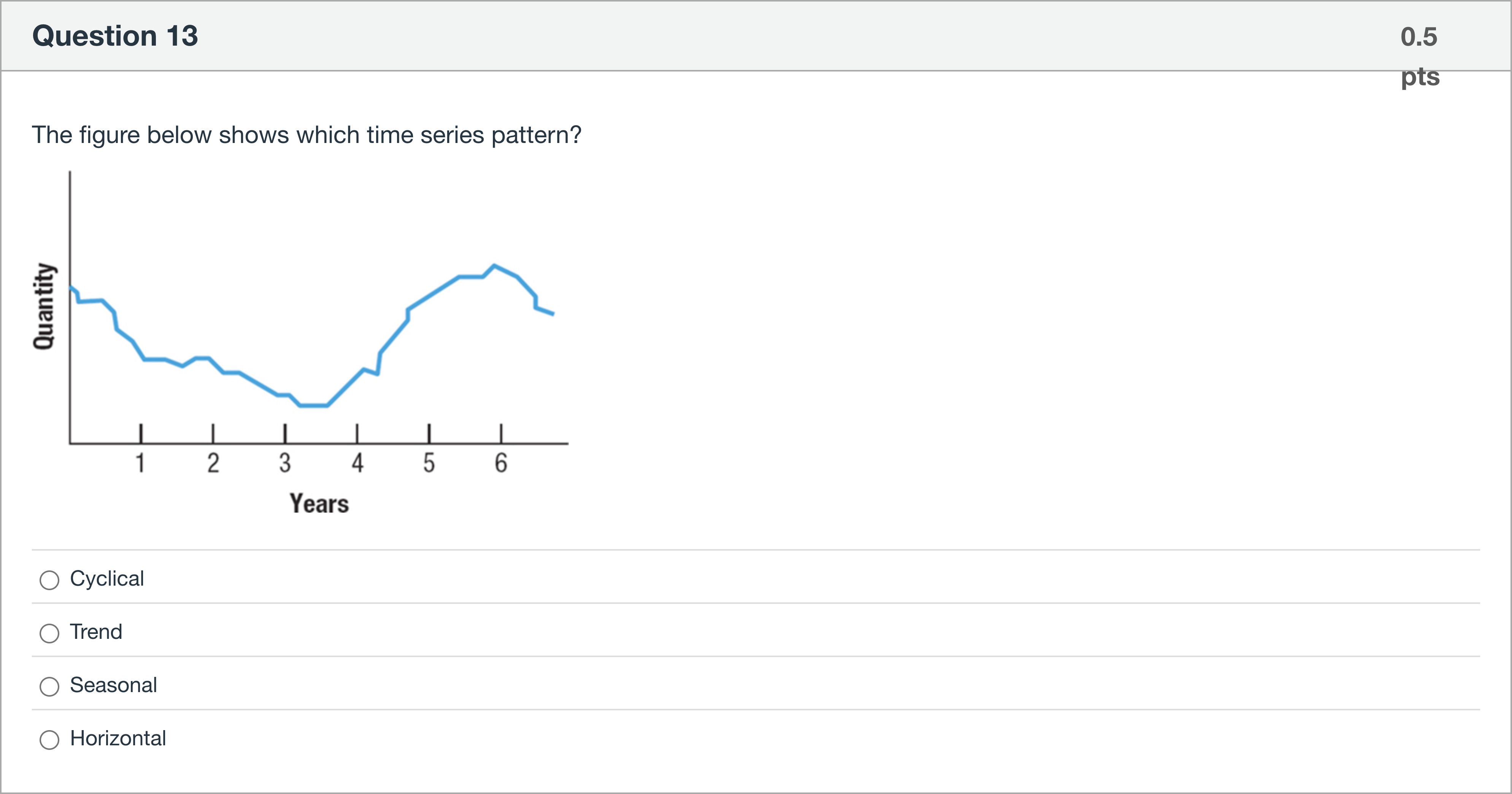 Question 13

0.5 pts

The figure below shows which time series pattern?

Quantity

1 2 3 4 5 6

Years

Cyclical

Trend

Seasonal

Horizontal